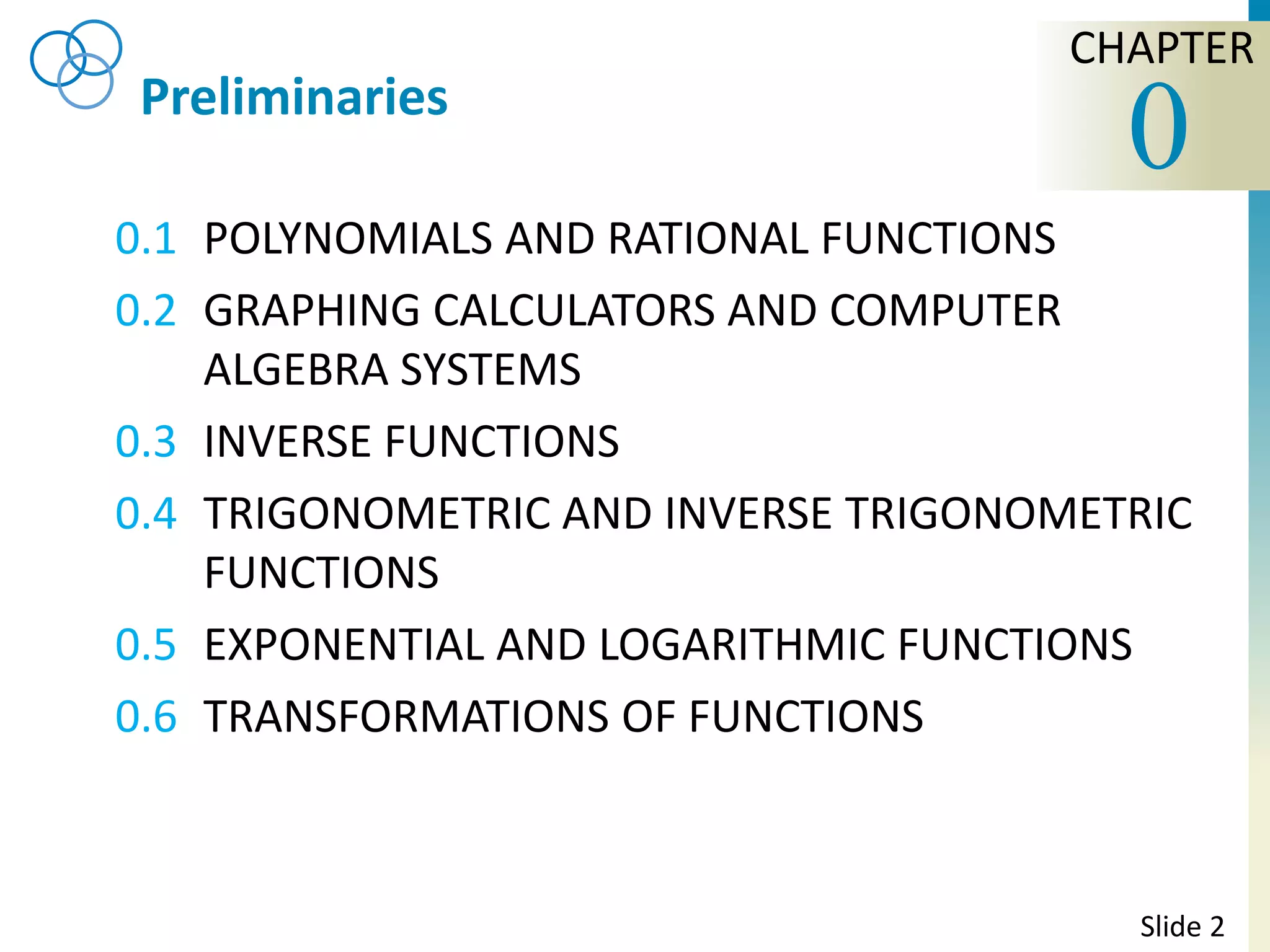 Preliminaries

CHAPTER
0

0.1 POLYNOMIALS AND RATIONAL FUNCTIONS

0.2 GRAPHING CALCULATORS AND COMPUTER ALGEBRA SYSTEMS

0.3 INVERSE FUNCTIONS

0.4 TRIGONOMETRIC AND INVERSE TRIGONOMETRIC FUNCTIONS

0.5 EXPONENTIAL AND LOGARITHMIC FUNCTIONS

0.6 TRANSFORMATIONS OF FUNCTIONS

Slide 2